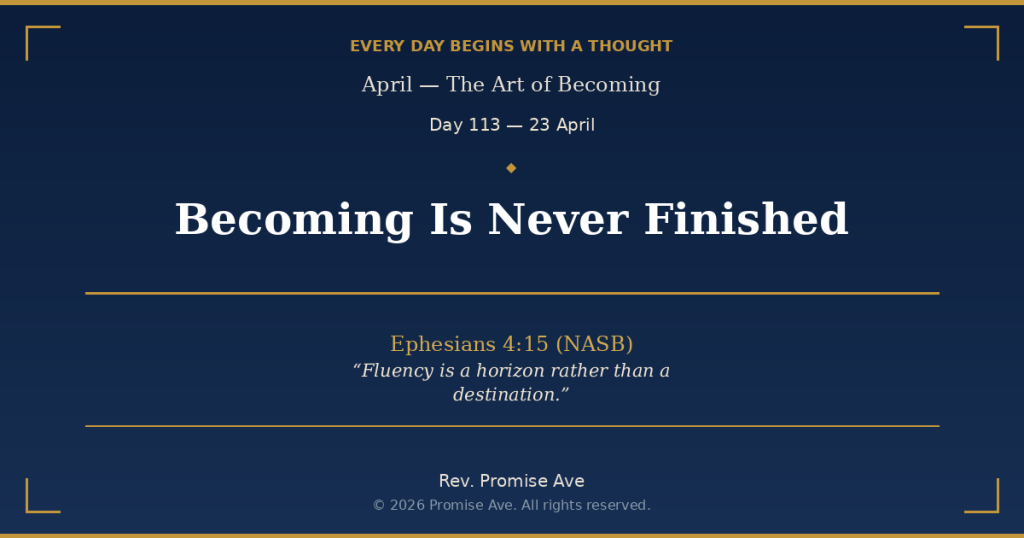 EVERY DAY BEGINS WITH A THOUGHT

April — The Art of Becoming

Day 113 — 23 April

Becoming Is Never Finished

Ephesians 4:15 (NASB)

“Fluency is a horizon rather than a destination.”

Rev. Promise Ave

© 2026 Promise Ave. All rights reserved.